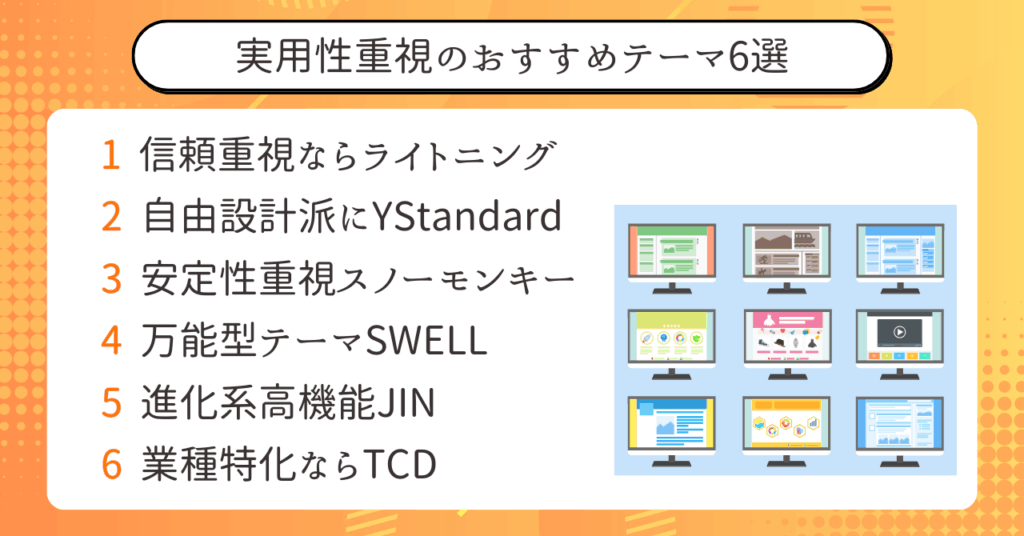 実用性重視のおすすめテーマ6選

1 信頼重視ならライトニング
2 自由設計派にYStandard
3 安定性重視スノーモンキー
4 万能型テーマSWELL
5 進化系高機能JIN
6 業種特化ならTCD